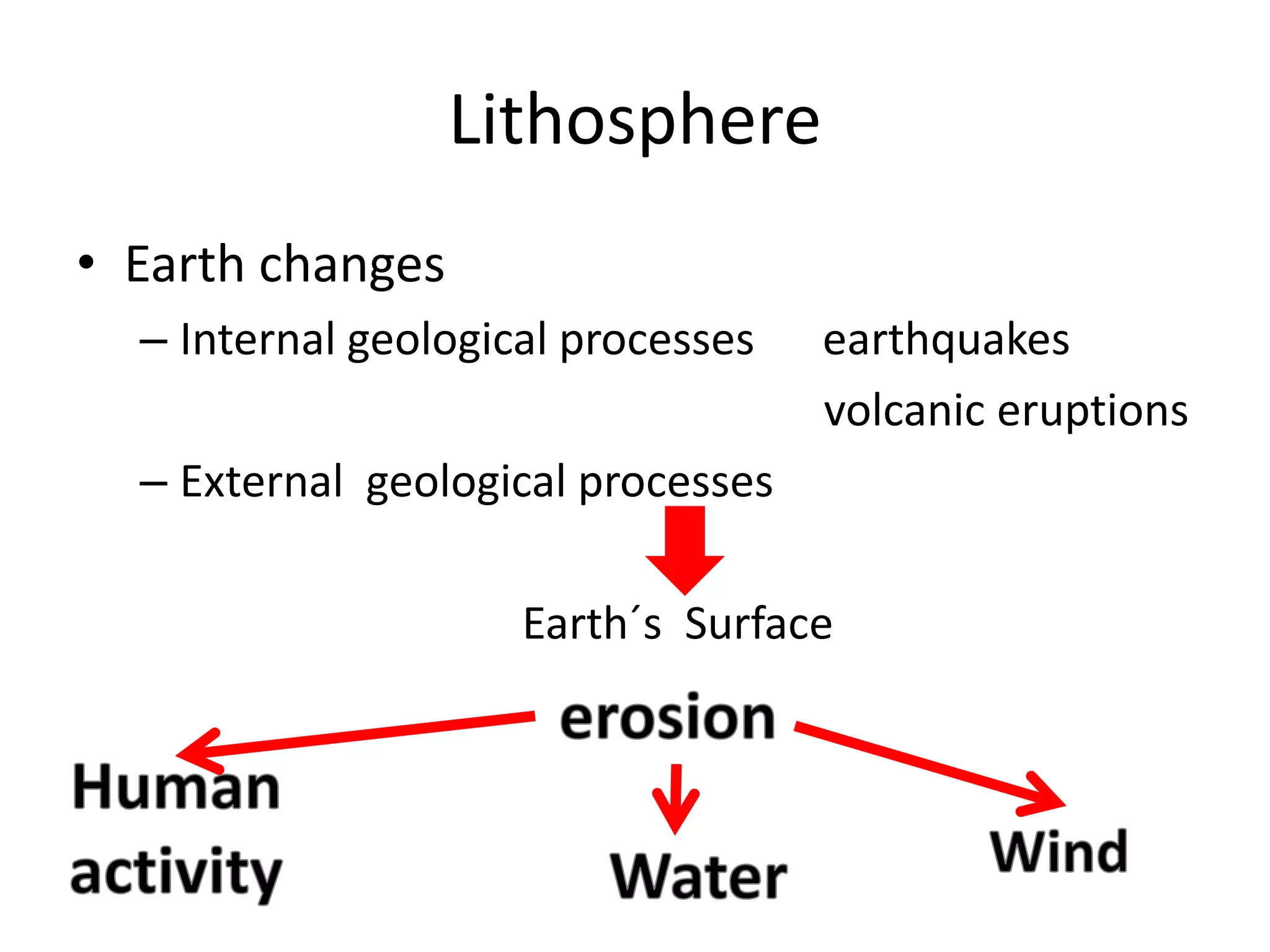 Lithosphere

• Earth changes

– Internal geological processes earthquakes

volcanic eruptions

– External geological processes

Earth´s Surface

erosion

Human activity

Water

Wind